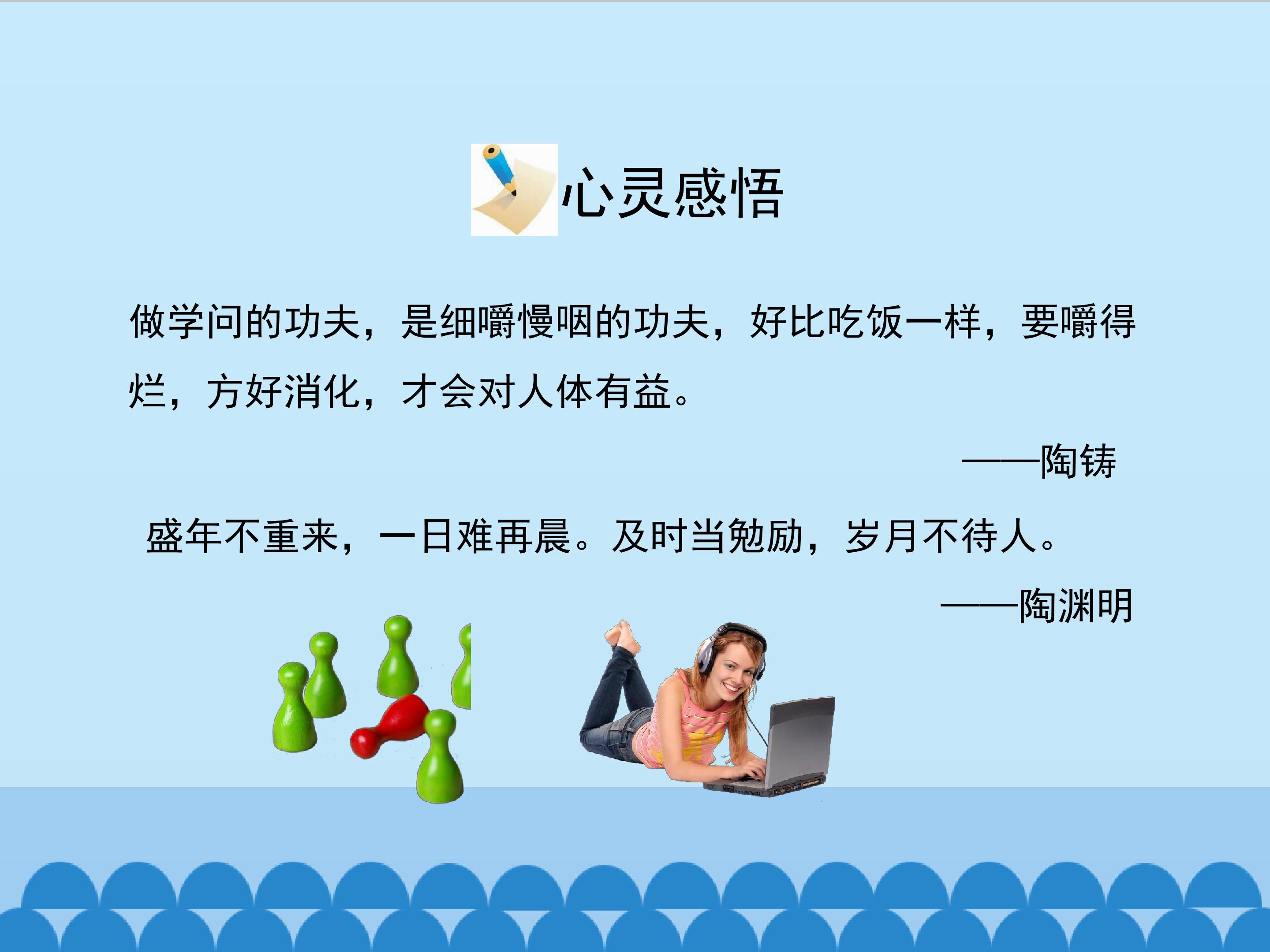 心灵感悟

做学问的功夫，是细嚼慢咽的功夫，好比吃饭一样，要嚼得烂，方好消化，才会对人体有益。

——陶铸

盛年不重来，一日难再晨。及时当勉励，岁月不待人。

——陶渊明